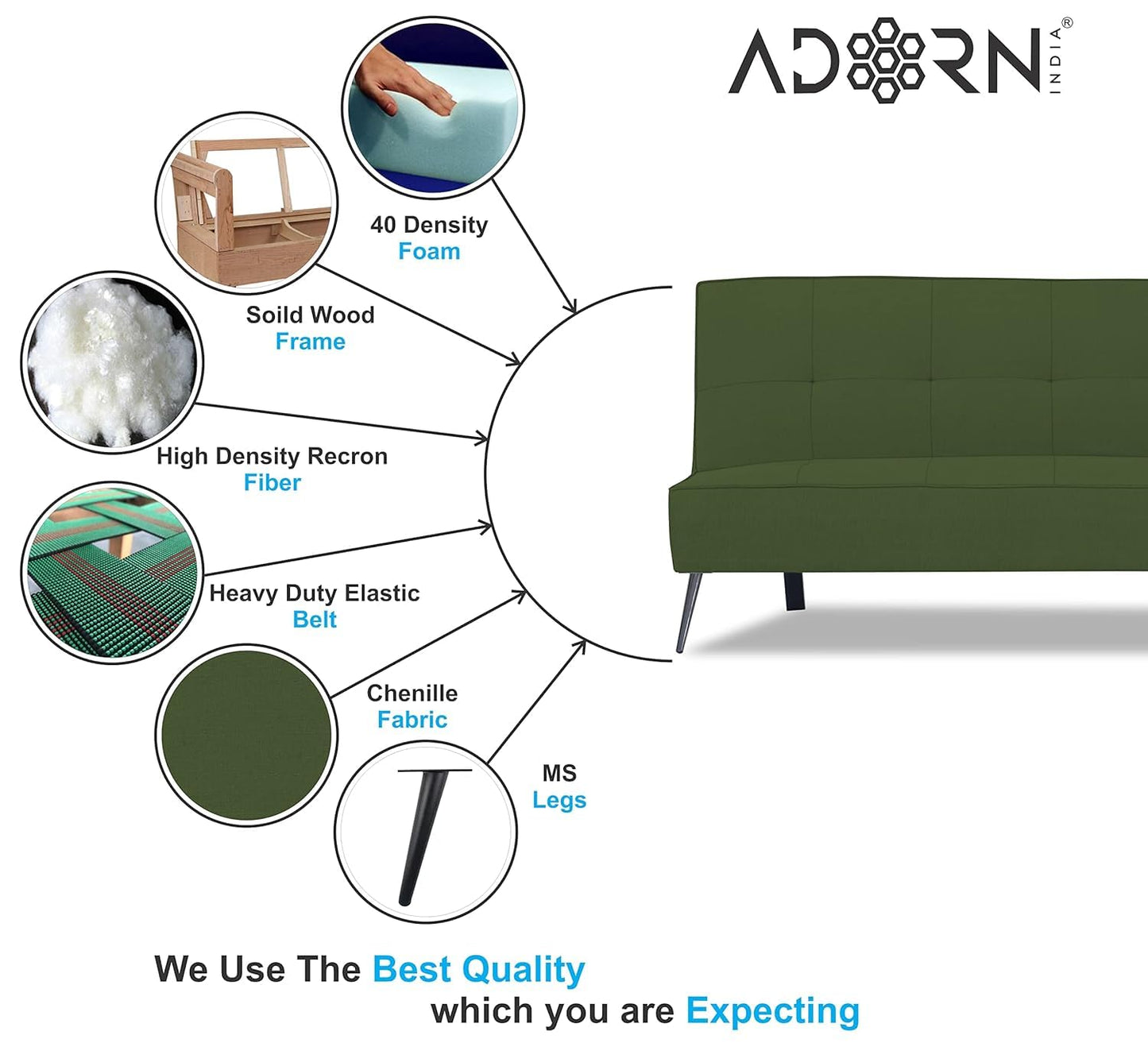 ADORN INDIA®

40 Density Foam

Soild Wood Frame

High Density Recron Fiber

Heavy Duty Elastic Belt

Chenille Fabric

MS Legs

We Use The Best Quality which you are Expecting